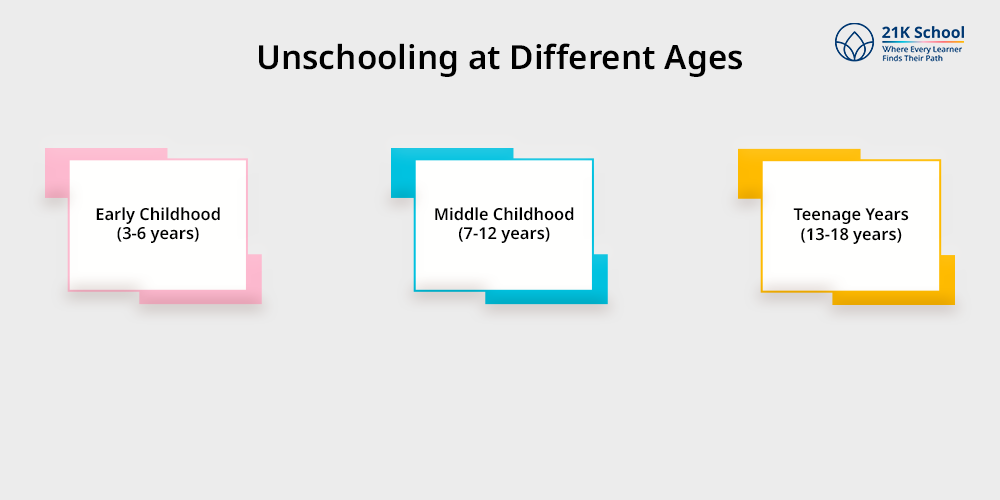 Unschooling at Different Ages

21K School
Where Every Learner Finds Their Path

Early Childhood
(3-6 years)

Middle Childhood
(7-12 years)

Teenage Years
(13-18 years)